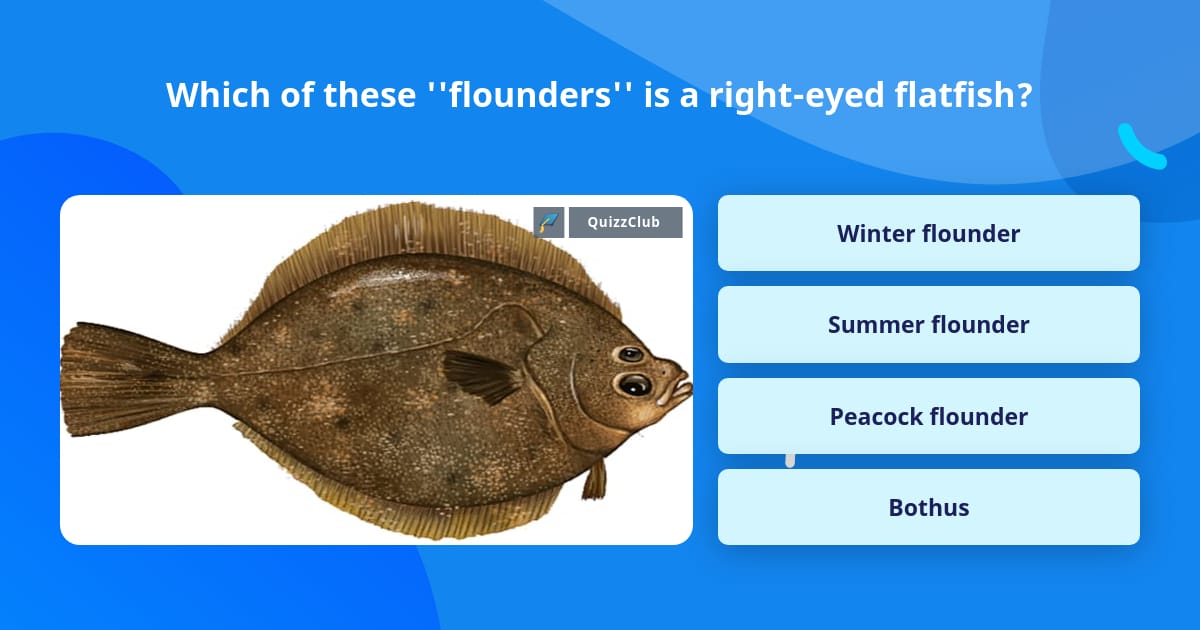 Which of these ''flounders'' is a right-eyed flatfish?

QuizzClub

Winter flounder

Summer flounder

Peacock flounder

Bothus